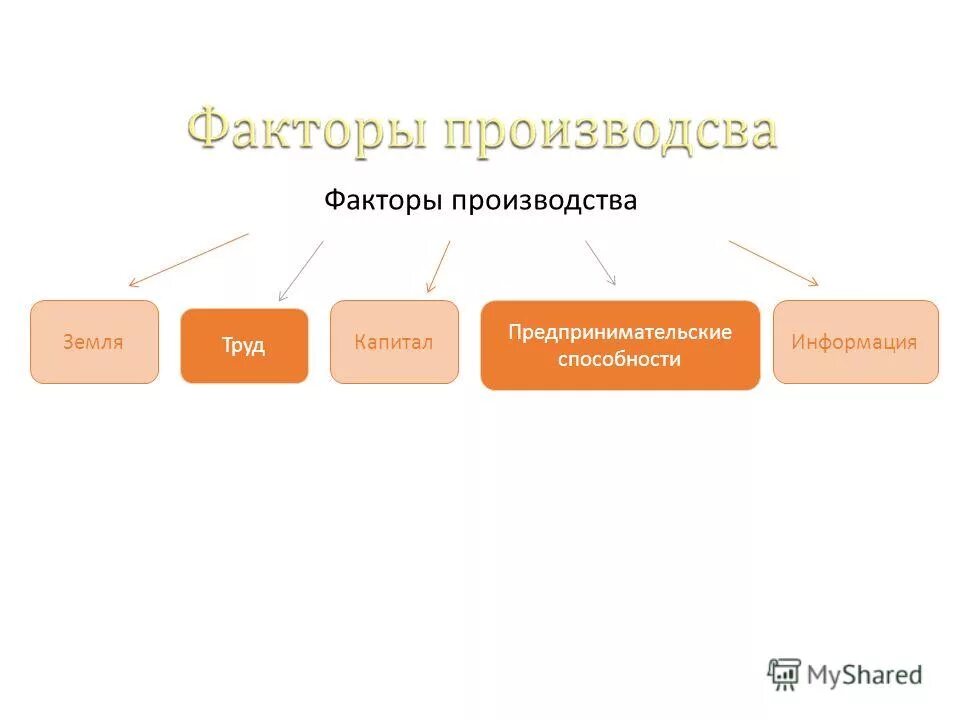 Факторы производсва

Факторы производства

Земля

Труд

Капитал

Предпринимательские способности

Информация

MyShared